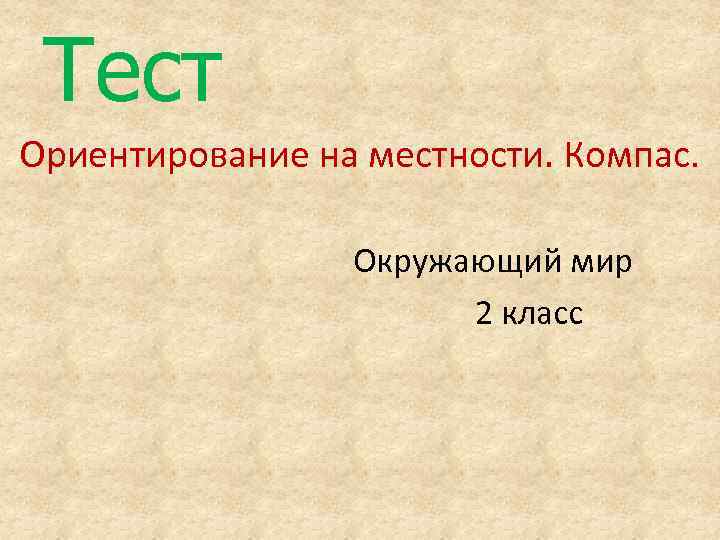 Тест

Ориентирование на местности. Компас.

Окружающий мир

2 класс